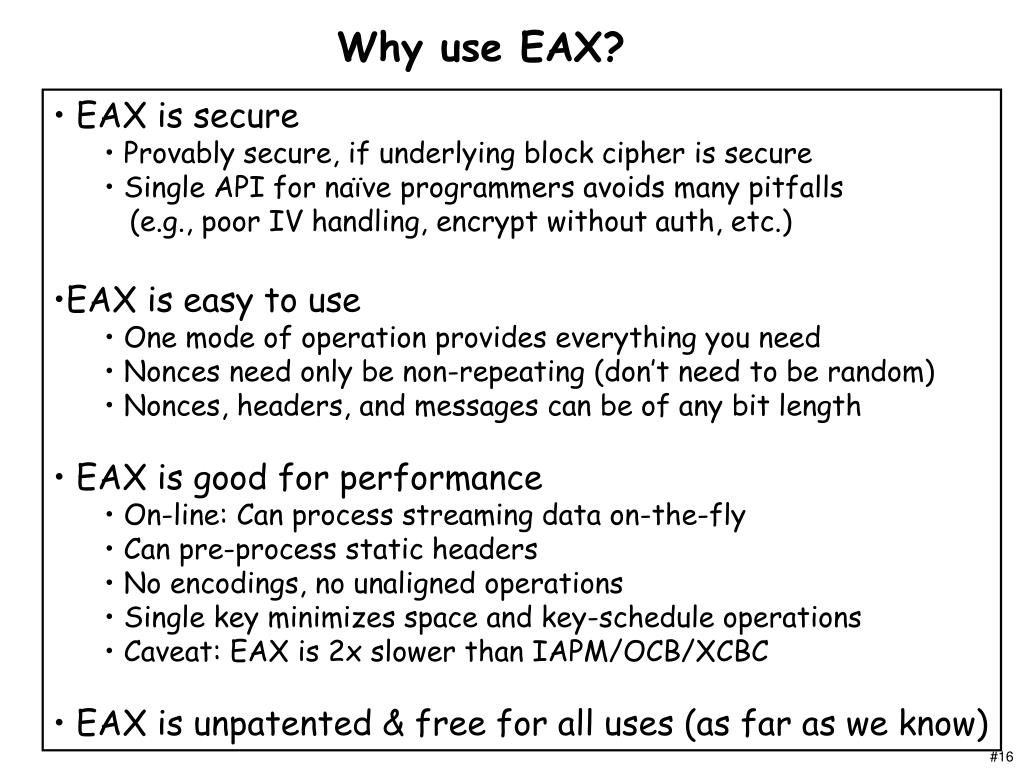 Why use EAX?

• EAX is secure
• Provably secure, if underlying block cipher is secure
• Single API for naïve programmers avoids many pitfalls (e.g., poor IV handling, encrypt without auth, etc.)

•EAX is easy to use
• One mode of operation provides everything you need
• Nonces need only be non-repeating (don't need to be random)
• Nonces, headers, and messages can be of any bit length

• EAX is good for performance
• On-line: Can process streaming data on-the-fly
• Can pre-process static headers
• No encodings, no unaligned operations
• Single key minimizes space and key-schedule operations
• Caveat: EAX is 2x slower than IAPM/OCB/XCBC

• EAX is unpatented & free for all uses (as far as we know)

#16